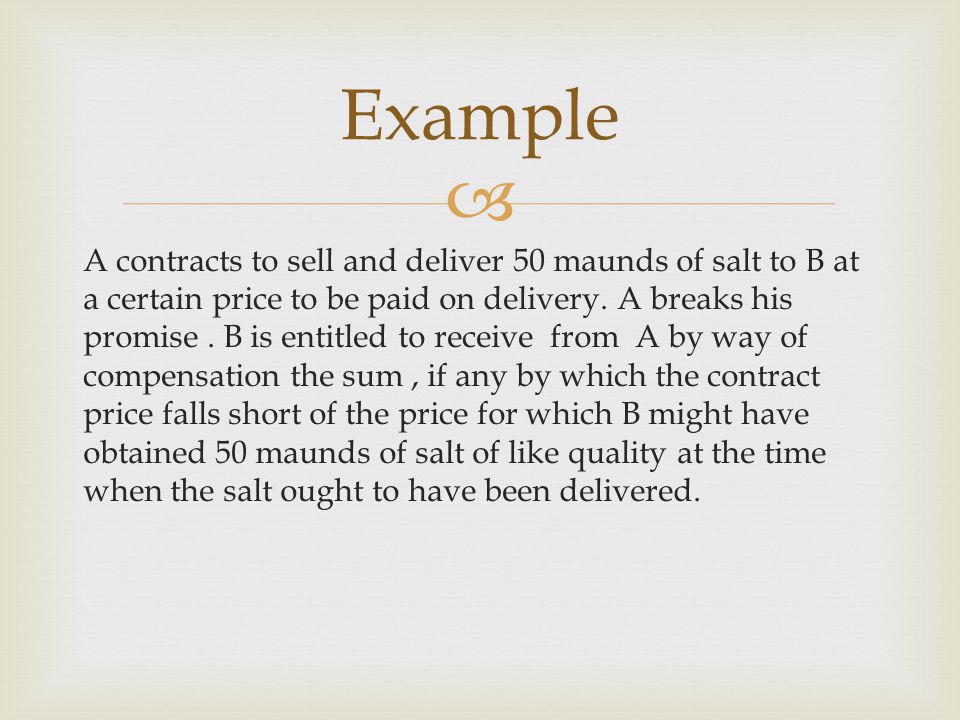 Example

A contracts to sell and deliver 50 maunds of salt to B at a certain price to be paid on delivery. A breaks his promise . B is entitled to receive from A by way of compensation the sum , if any by which the contract price falls short of the price for which B might have obtained 50 maunds of salt of like quality at the time when the salt ought to have been delivered.